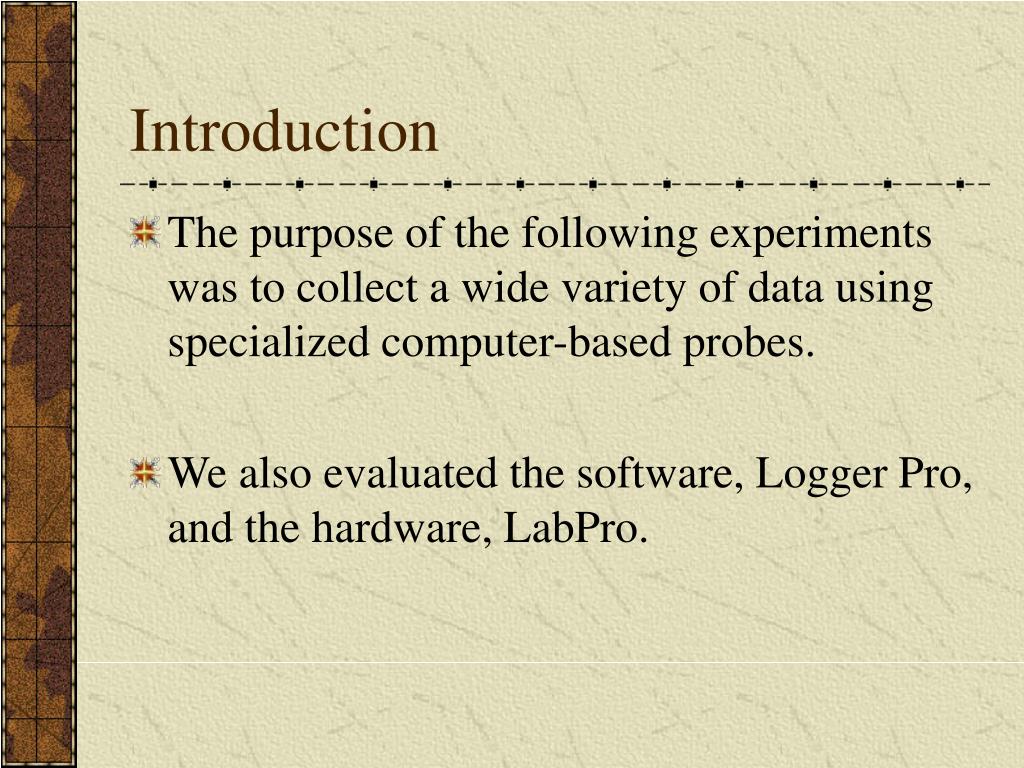 Introduction

The purpose of the following experiments was to collect a wide variety of data using specialized computer-based probes.

We also evaluated the software, Logger Pro, and the hardware, LabPro.